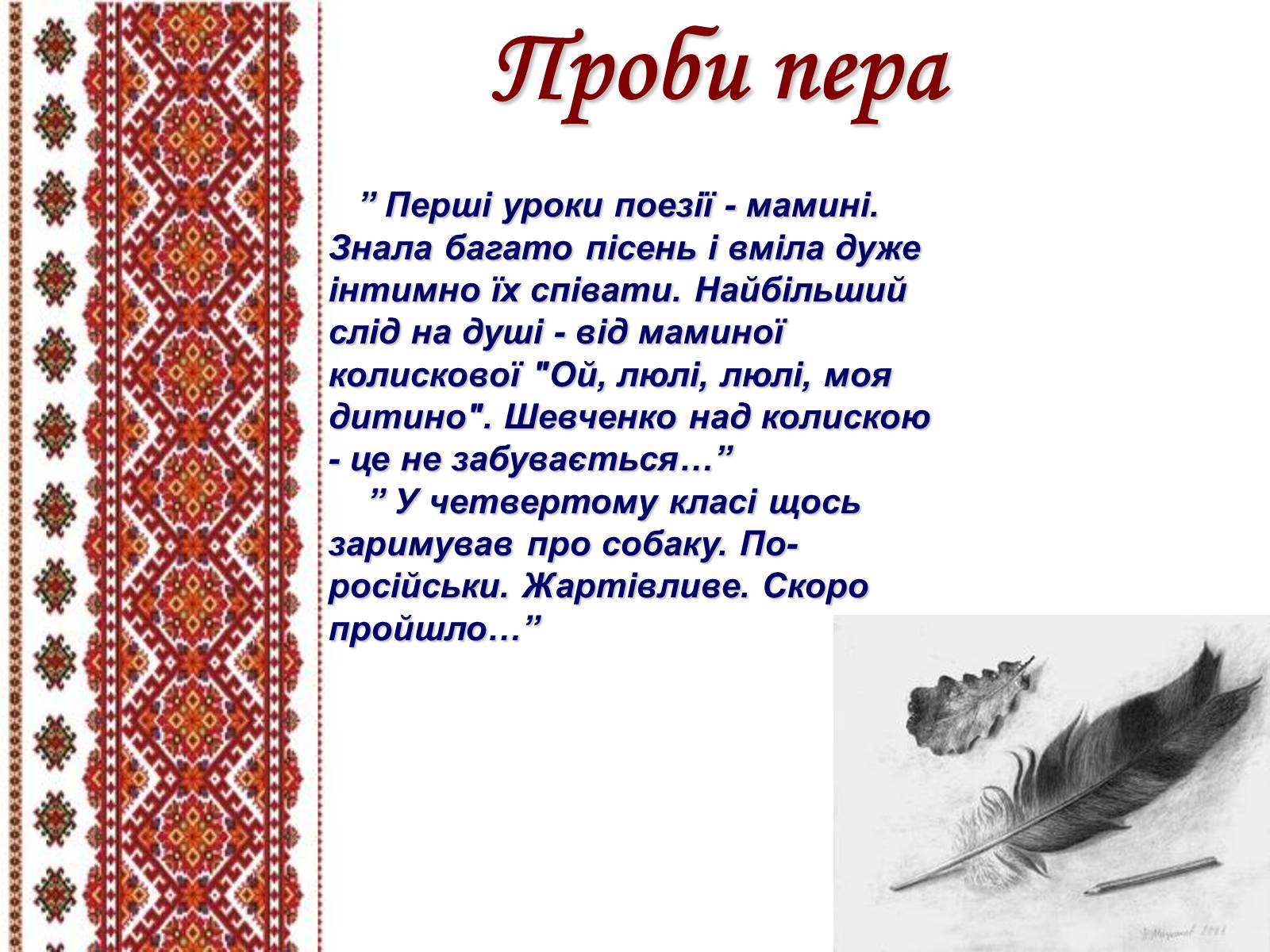 Проби пера

” Перші уроки поезії - мамині. Знала багато пісень і вміла дуже інтимно їх співати. Найбільший слід на душі - від маминої колискової "Ой, люлі, люлі, моя дитино". Шевченко над колискою - це не забувається…”

” У четвертому класі щось заримував про собаку. По-російськи. Жартівливе. Скоро пройшло…”